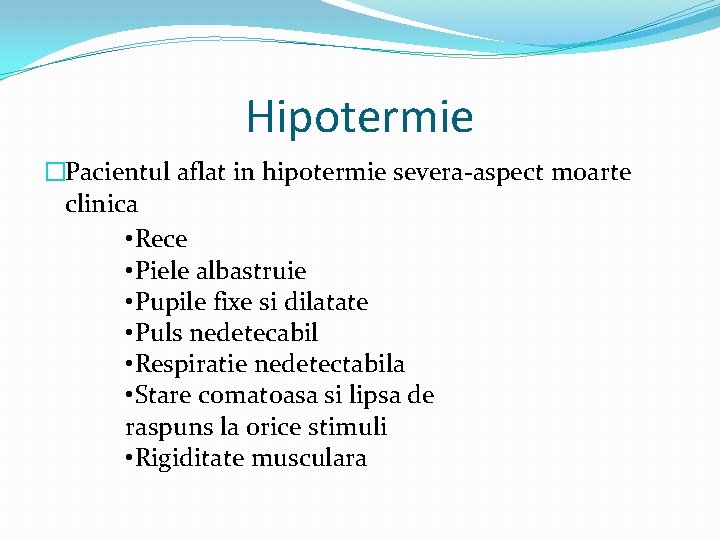 Hipotermie

□Pacientul aflat in hipotermie severa-aspect moarte clinica

•Rece
•Piele albastruie
•Pupile fixe si dilatate
•Puls nedetecabil
•Respiratie nedetectabila
•Stare comatoasa si lipsa de raspuns la orice stimuli
•Rigiditate musculara